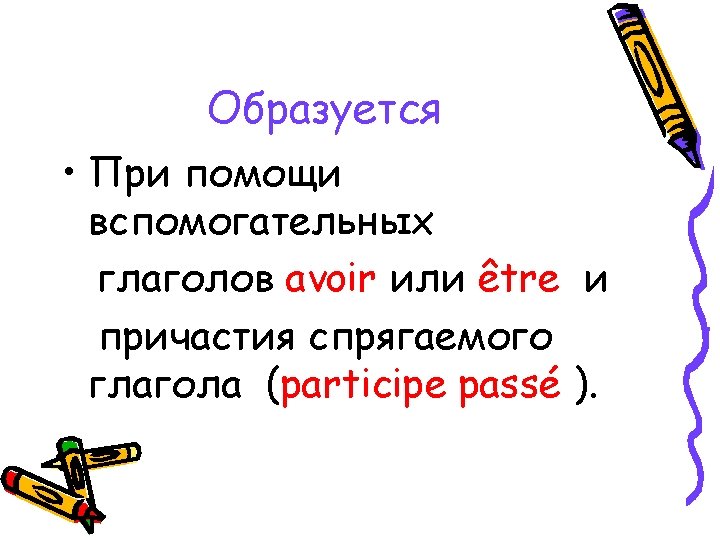 Образуется

• При помощи вспомогательных глаголов avoir или être и причастия спрягаемого глагола (participe passé ).